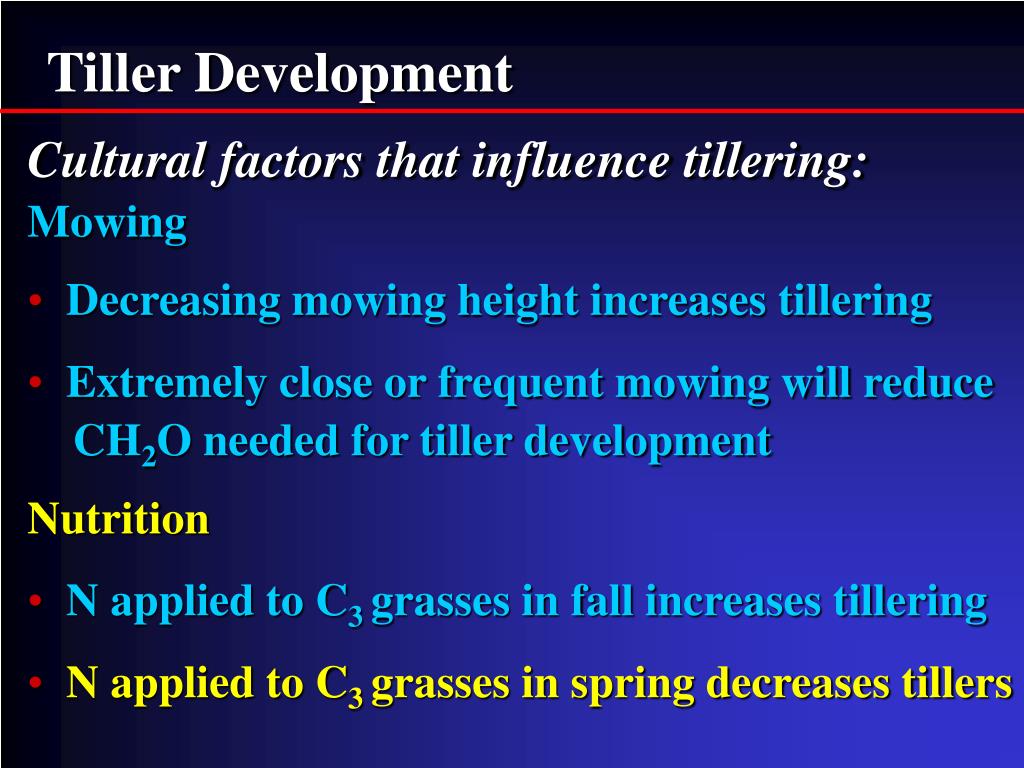 Tiller Development

Cultural factors that influence tillering:

Mowing

• Decreasing mowing height increases tillering

• Extremely close or frequent mowing will reduce $CH_2O$ needed for tiller development

Nutrition

• N applied to $C_3$ grasses in fall increases tillering

• N applied to $C_3$ grasses in spring decreases tillers